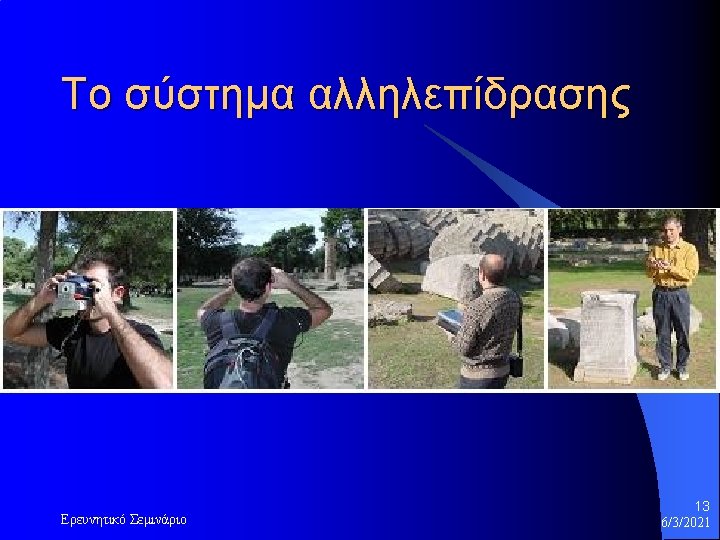 Το σύστημα αλληλεπίδρασης

Ερευνητικό Σεμινάριο

13
6/3/2021